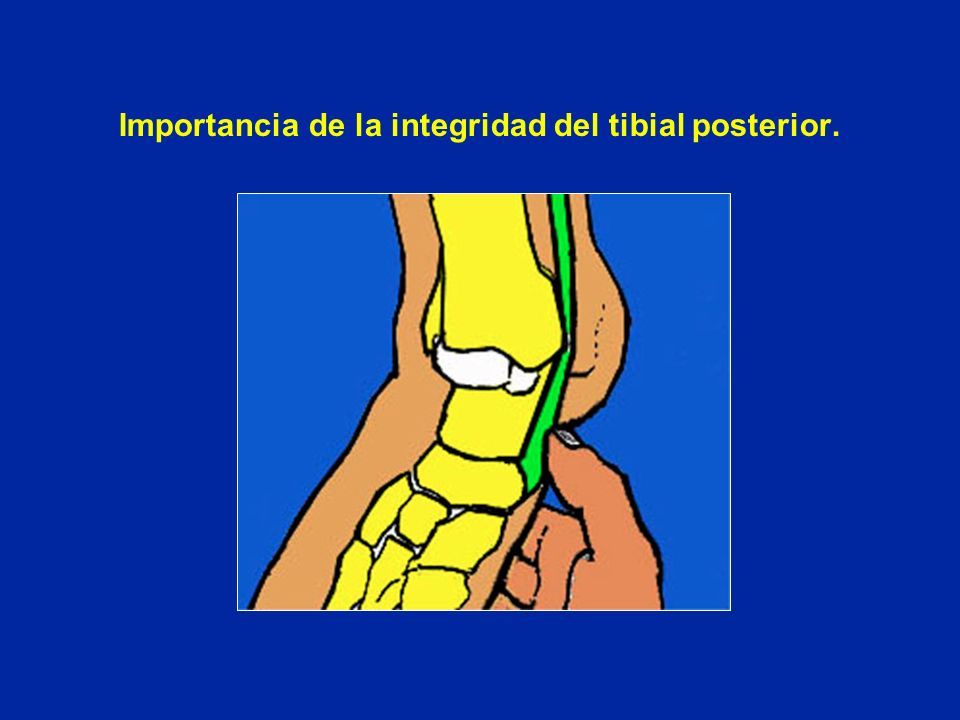 Importancia de la integridad del tibial posterior.